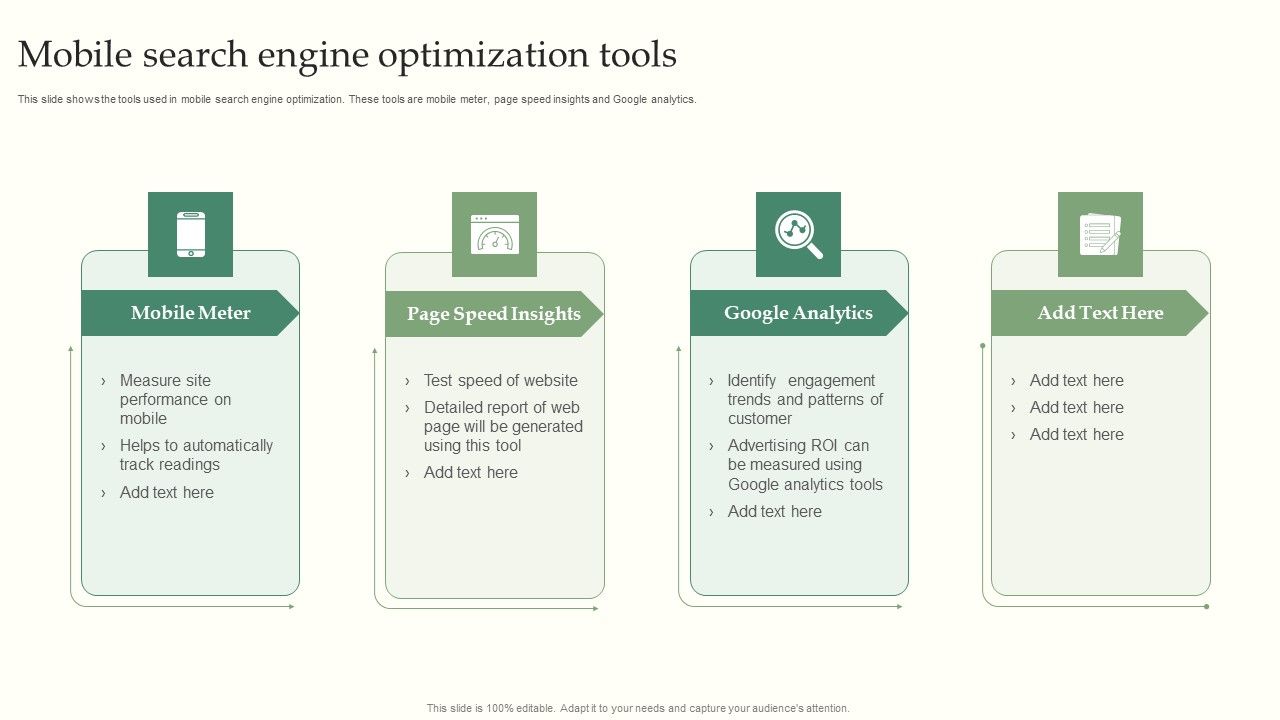 Mobile search engine optimization tools

This slide shows the tools used in mobile search engine optimization. These tools are mobile meter, page speed insights and Google analytics.

Mobile Meter

› Measure site performance on mobile
› Helps to automatically track readings
› Add text here

Page Speed Insights

› Test speed of website
› Detailed report of web page will be generated using this tool
› Add text here

Google Analytics

› Identify engagement trends and patterns of customer
› Advertising ROI can be measured using Google analytics tools
› Add text here

Add Text Here

› Add text here
› Add text here
› Add text here

This slide is 100% editable. Adapt it to your needs and capture your audience's attention.